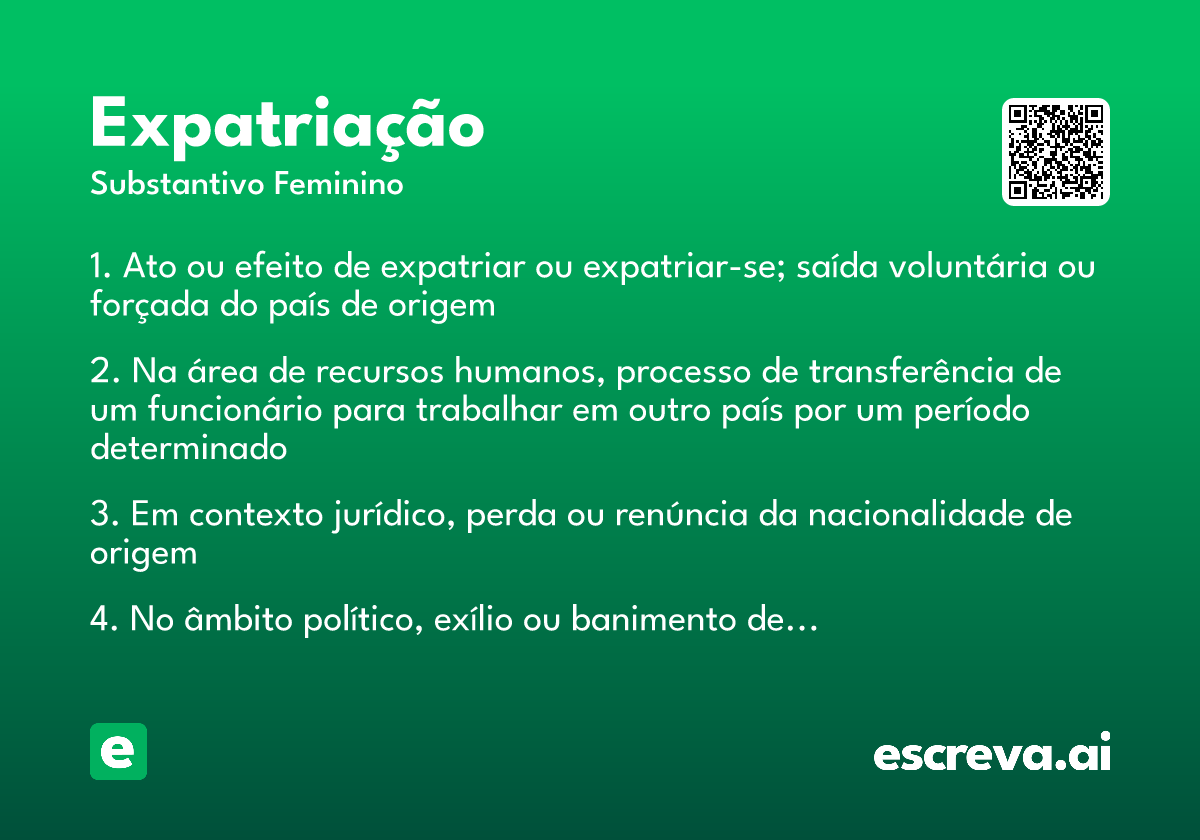 Expatriação
Substantivo Feminino

1. Ato ou efeito de expatriar ou expatriar-se; saída voluntária ou forçada do país de origem

2. Na área de recursos humanos, processo de transferência de um funcionário para trabalhar em outro país por um período determinado

3. Em contexto jurídico, perda ou renúncia da nacionalidade de origem

4. No âmbito político, exílio ou banimento de...

e

escreva.ai